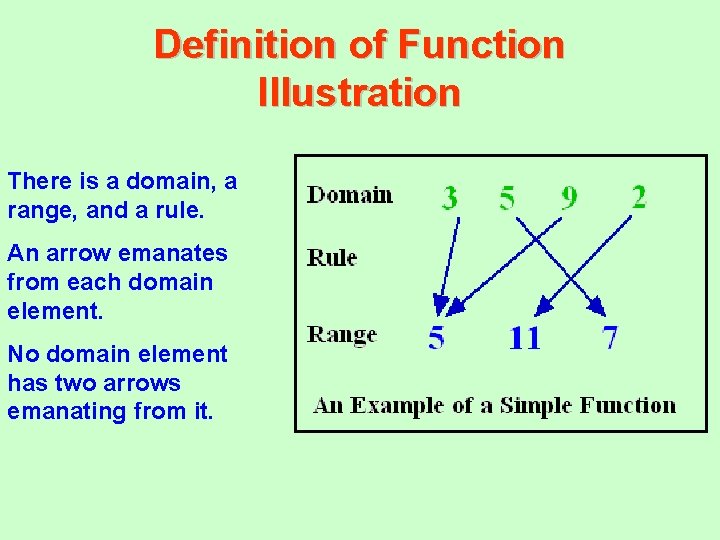 Definition of Function Illustration

There is a domain, a range, and a rule.

An arrow emanates from each domain element.

No domain element has two arrows emanating from it.

Domain 3 5 9 2

Rule

Range 5 11 7

An Example of a Simple Function